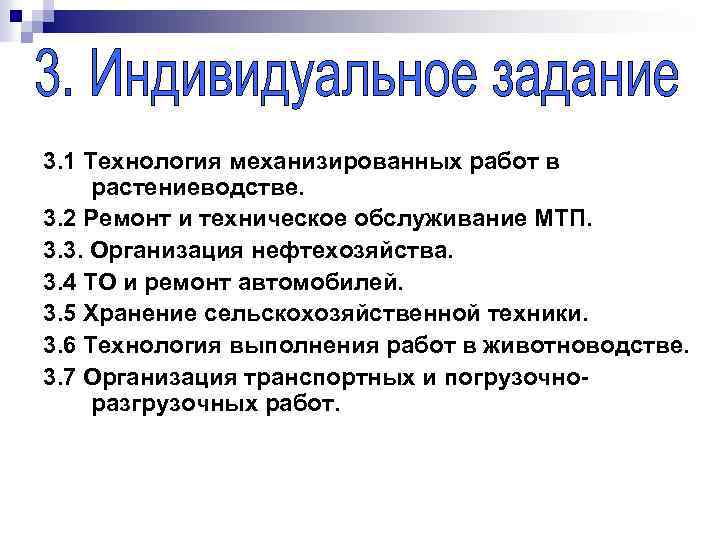 3. Индивидуальное задание

3.1 Технология механизированных работ в растениеводстве.

3.2 Ремонт и техническое обслуживание МТП.

3.3. Организация нефтехозяйства.

3.4 ТО и ремонт автомобилей.

3.5 Хранение сельскохозяйственной техники.

3.6 Технология выполнения работ в животноводстве.

3.7 Организация транспортных и погрузочно-разгрузочных работ.